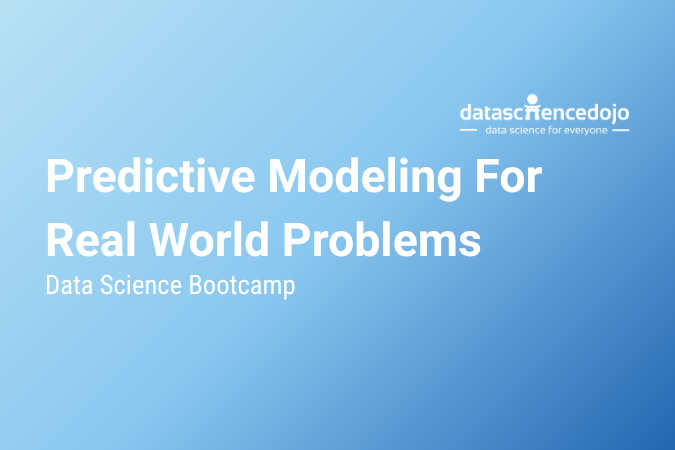 datasciencedojo
data science for everyone

Predictive Modeling For Real World Problems

Data Science Bootcamp